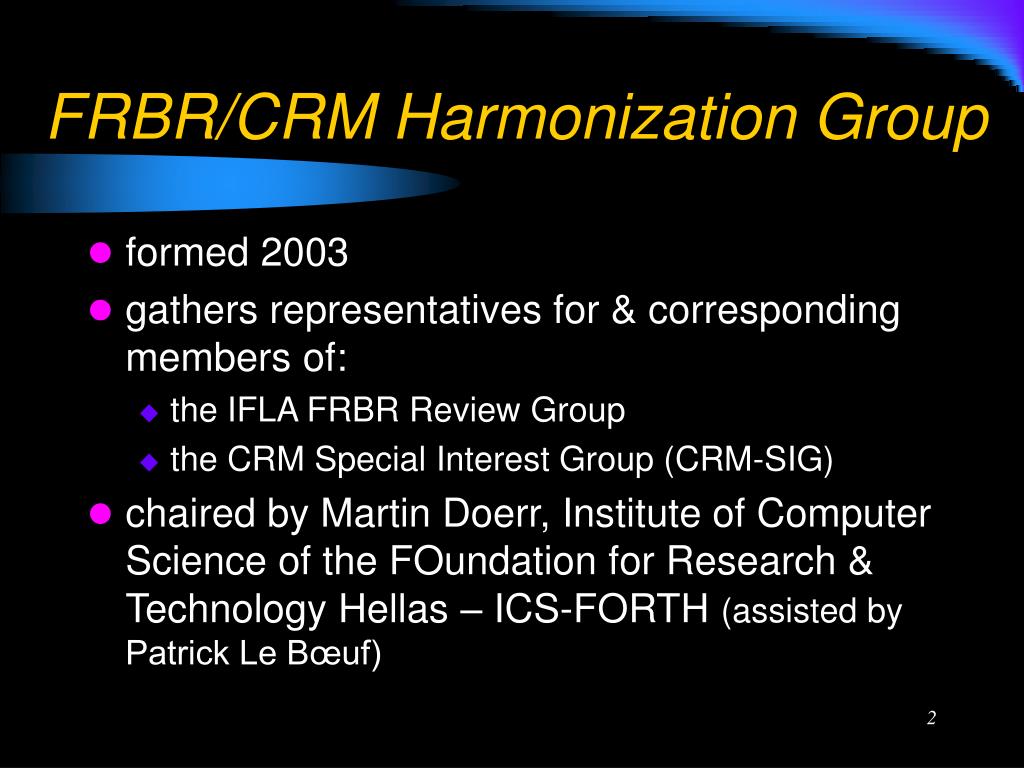 FRBR/CRM Harmonization Group

- formed 2003
- gathers representatives for & corresponding members of:
  - the IFLA FRBR Review Group
  - the CRM Special Interest Group (CRM-SIG)
- chaired by Martin Doerr, Institute of Computer Science of the FOundation for Research & Technology Hellas – ICS-FORTH (assisted by Patrick Le Bœuf)

2